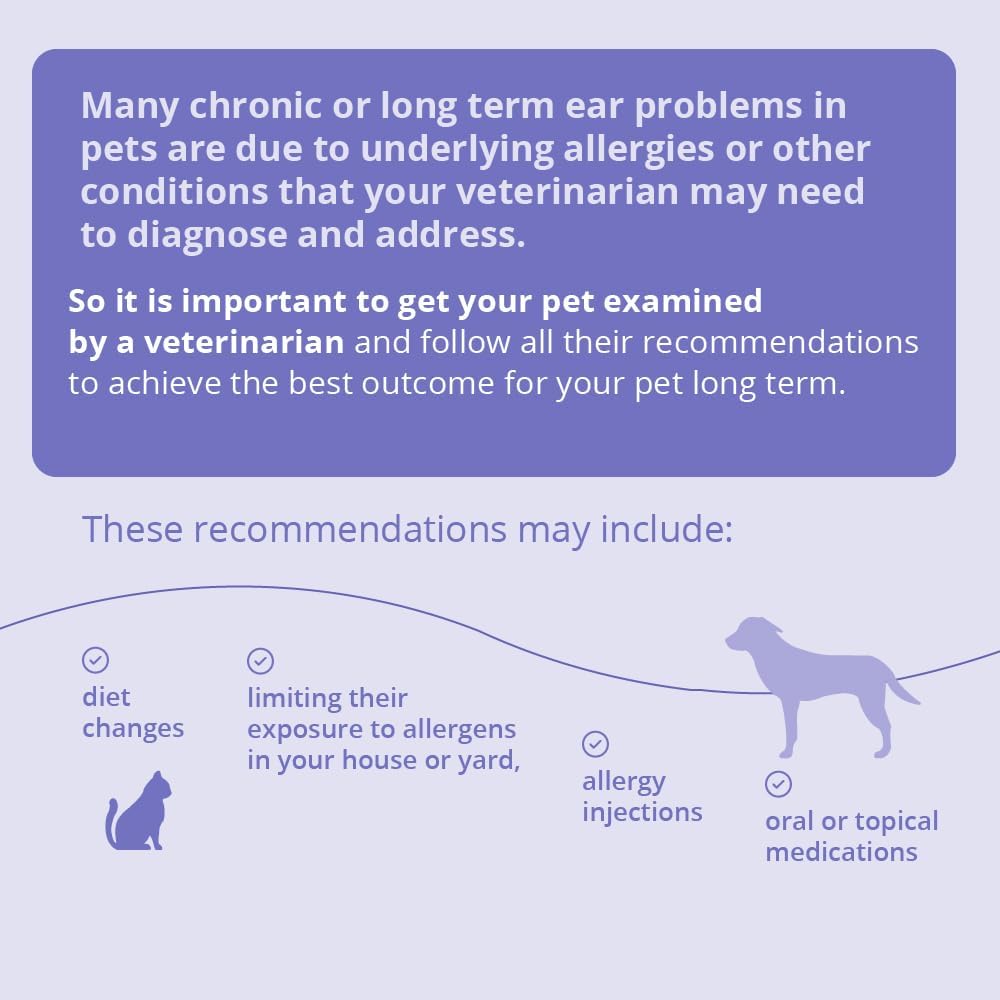 Many chronic or long term ear problems in pets are due to underlying allergies or other conditions that your veterinarian may need to diagnose and address.

So it is important to get your pet examined by a veterinarian and follow all their recommendations to achieve the best outcome for your pet long term.

These recommendations may include:

diet changes

limiting their exposure to allergens in your house or yard,

allergy injections

oral or topical medications